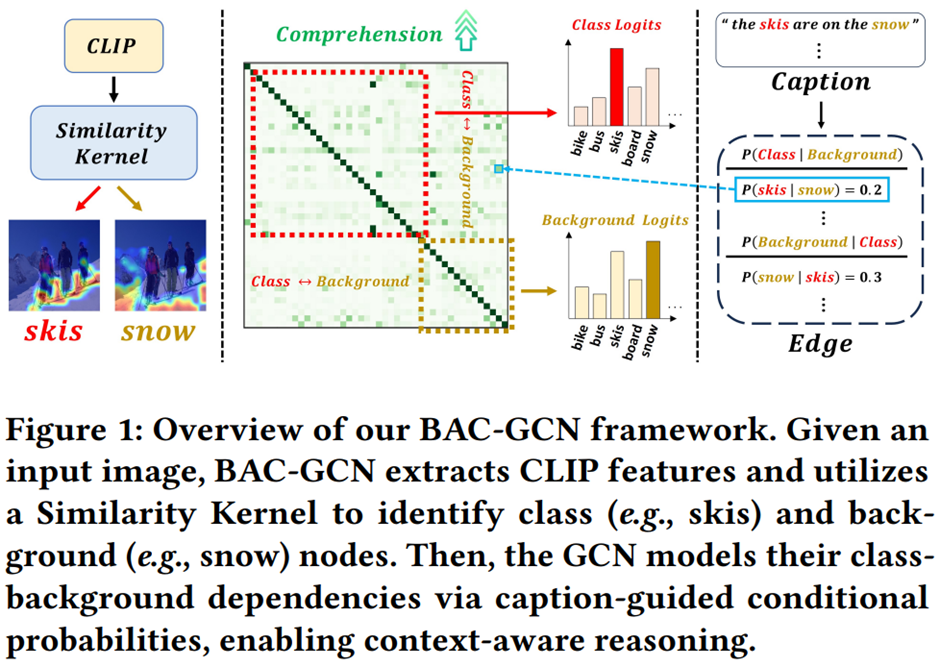 CLIP

Similarity Kernel

skis

snow

Comprehension

Class ↔ Background

Class ↔ Background

Class Logits

bike bus skis board snow ...

Background Logits

bike bus skis board snow ...

" the skis are on the snow "

⋮

Caption

$P(Class \mid Background)$

$P(skis \mid snow) = 0.2$

⋮

$P(Background \mid Class)$

$P(snow \mid skis) = 0.3$

⋮

Edge

Figure 1: Overview of our BAC-GCN framework. Given an input image, BAC-GCN extracts CLIP features and utilizes a Similarity Kernel to identify class (e.g., skis) and background (e.g., snow) nodes. Then, the GCN models their class-background dependencies via caption-guided conditional probabilities, enabling context-aware reasoning.